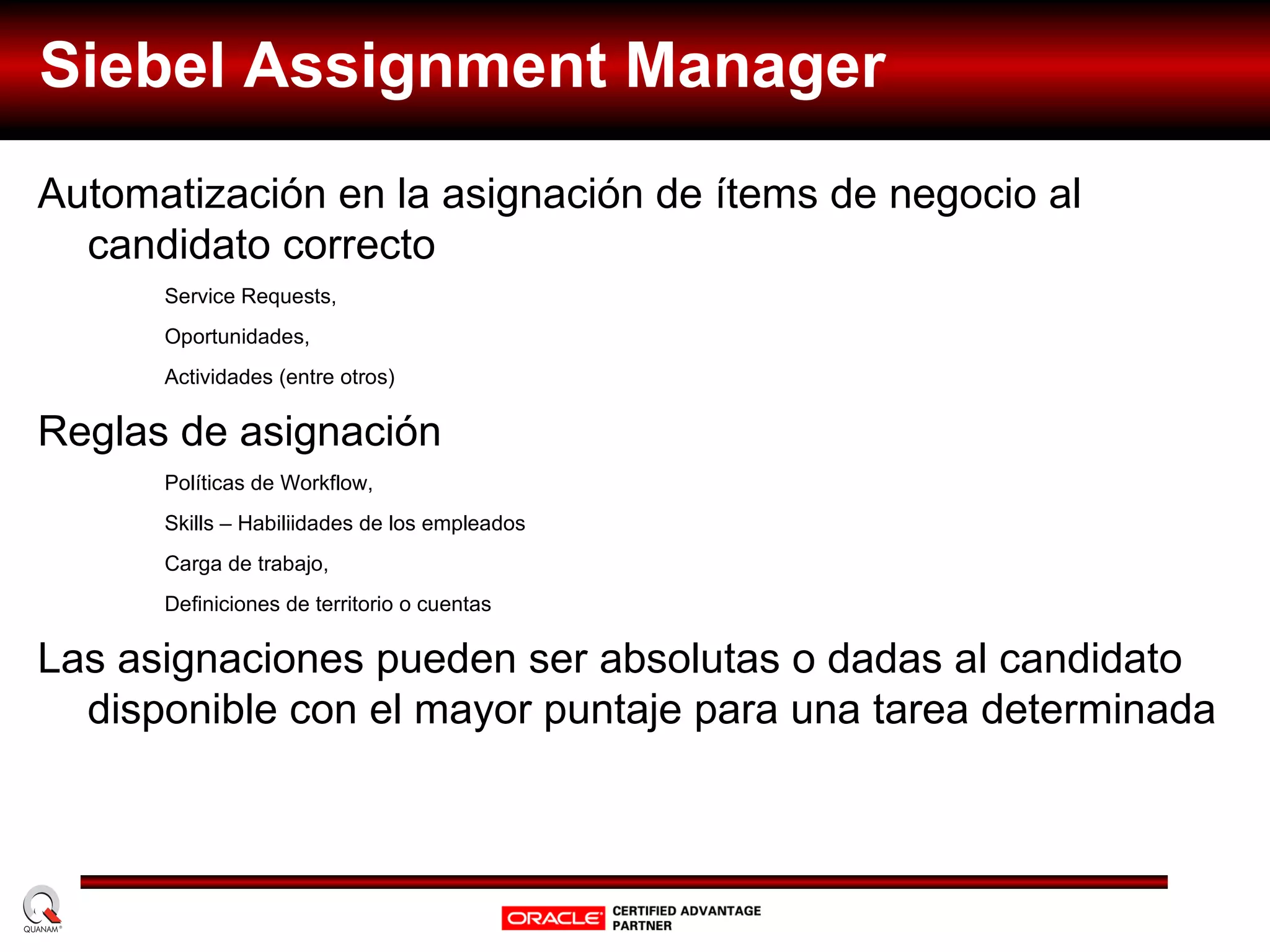 Siebel Assignment Manager

Automatización en la asignación de ítems de negocio al candidato correcto

Service Requests,

Oportunidades,

Actividades (entre otros)

Reglas de asignación

Políticas de Workflow,

Skills – Habiliidades de los empleados

Carga de trabajo,

Definiciones de territorio o cuentas

Las asignaciones pueden ser absolutas o dadas al candidato disponible con el mayor puntaje para una tarea determinada

QUANAM®

ORACLE CERTIFIED ADVANTAGE PARTNER